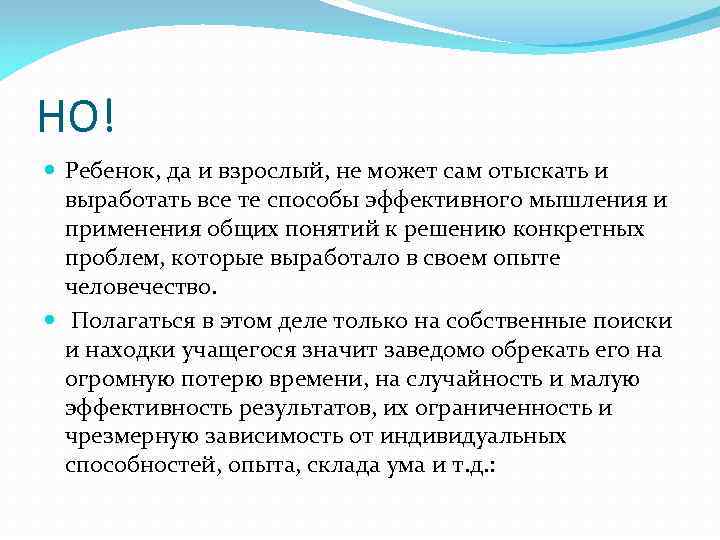 НО!

Ребенок, да и взрослый, не может сам отыскать и выработать все те способы эффективного мышления и применения общих понятий к решению конкретных проблем, которые выработало в своем опыте человечество.

Полагаться в этом деле только на собственные поиски и находки учащегося значит заведомо обрекать его на огромную потерю времени, на случайность и малую эффективность результатов, их ограниченность и чрезмерную зависимость от индивидуальных способностей, опыта, склада ума и т.д.: